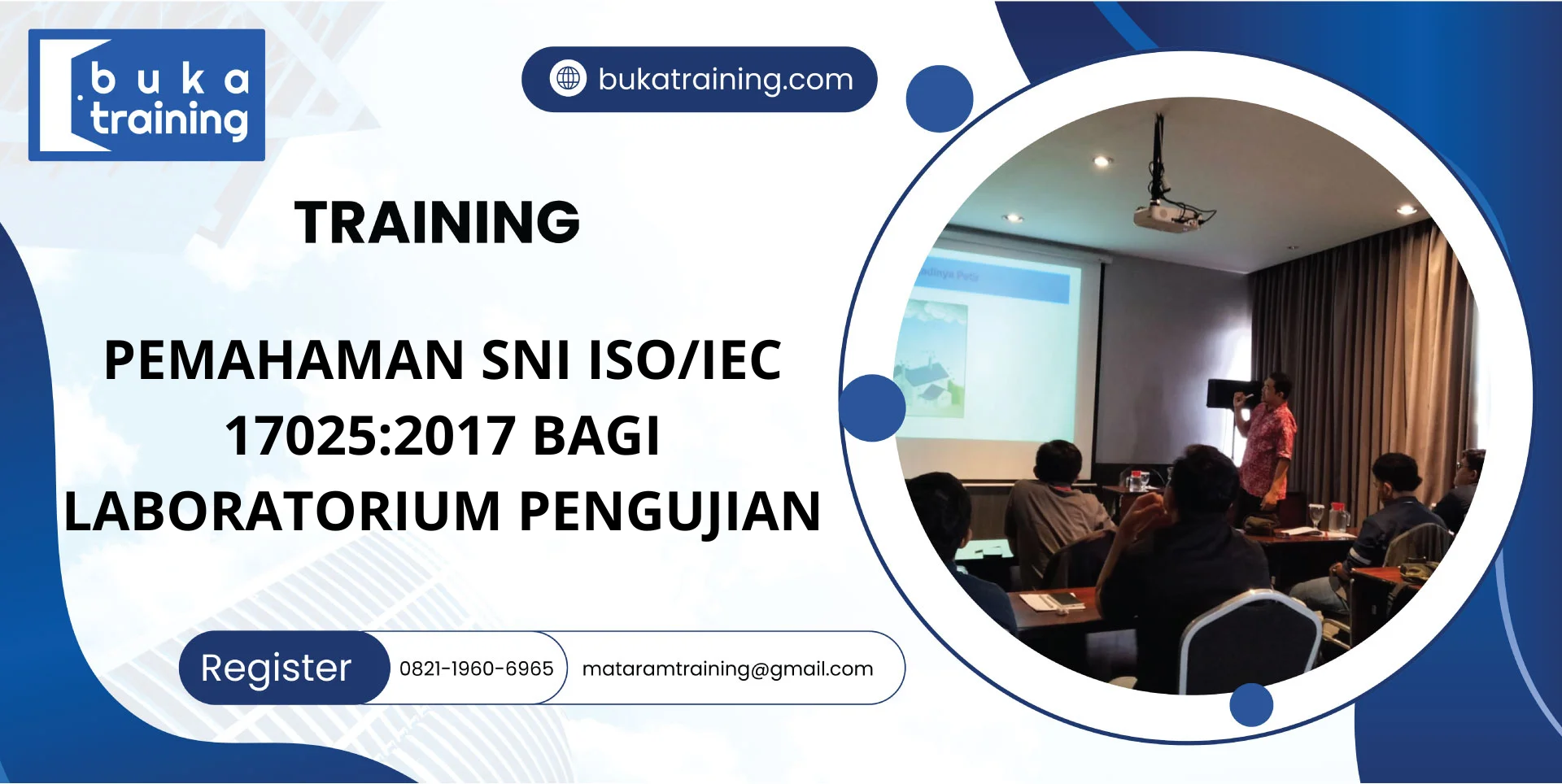 buka training

bukatraining.com

TRAINING

PEMAHAMAN SNI ISO/IEC 17025:2017 BAGI LABORATORIUM PENGUJIAN

Register 0821-1960-6965 mataramtraining@gmail.com